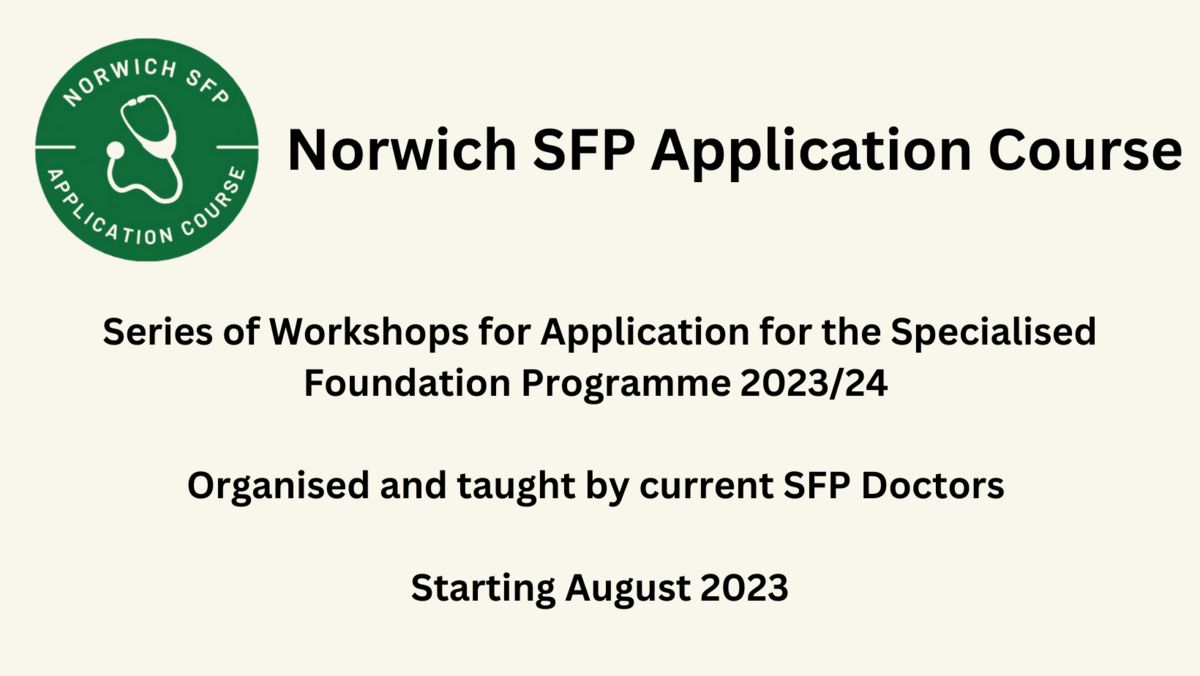 NORWICH SFP
APPLICATION COURSE

Norwich SFP Application Course

Series of Workshops for Application for the Specialised Foundation Programme 2023/24

Organised and taught by current SFP Doctors

Starting August 2023